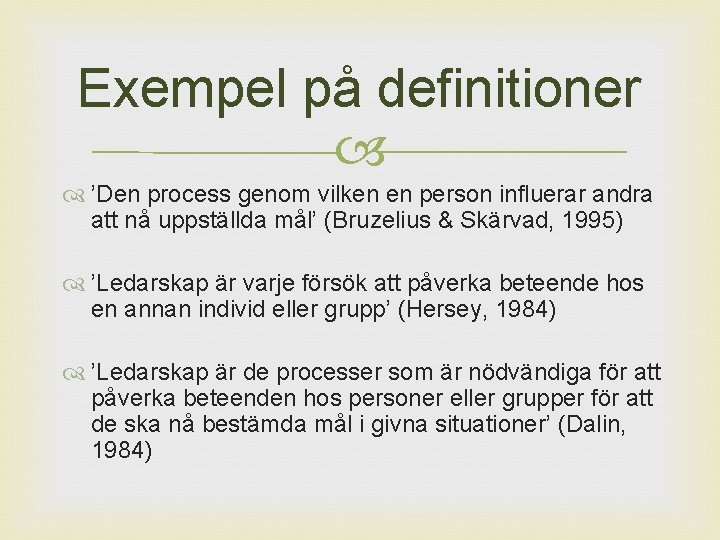 Exempel på definitioner

’Den process genom vilken en person influerar andra att nå uppställda mål’ (Bruzelius & Skärvad, 1995)

’Ledarskap är varje försök att påverka beteende hos en annan individ eller grupp’ (Hersey, 1984)

’Ledarskap är de processer som är nödvändiga för att påverka beteenden hos personer eller grupper för att de ska nå bestämda mål i givna situationer’ (Dalin, 1984)